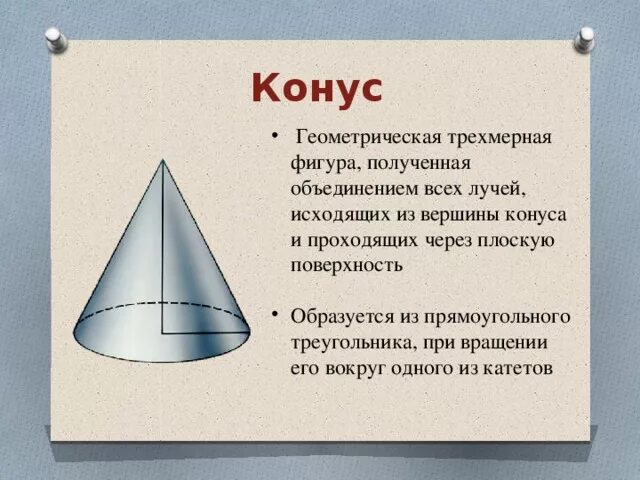 Конус

• Геометрическая трехмерная фигура, полученная объединением всех лучей, исходящих из вершины конуса и проходящих через плоскую поверхность

• Образуется из прямоугольного треугольника, при вращении его вокруг одного из катетов